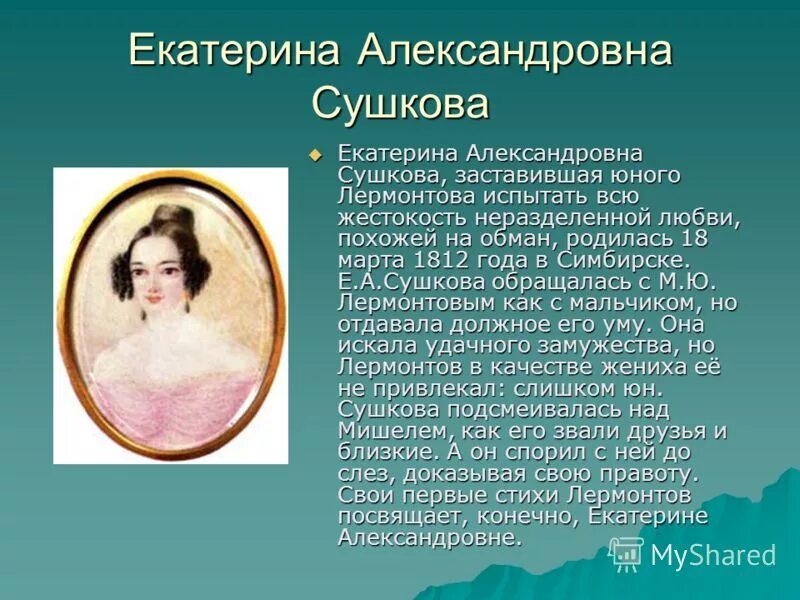 Екатерина Александровна Сушкова

Екатерина Александровна Сушкова, заставившая юного Лермонтова испытать всю жестокость неразделенной любви, похожей на обман, родилась 18 марта 1812 года в Симбирске. Е.А.Сушкова обращалась с М.Ю. Лермонтовым как с мальчиком, но отдавала должное его уму. Она искала удачного замужества, но Лермонтов в качестве жениха её не привлекал: слишком юн. Сушкова подсмеивалась над Мишелем, как его звали друзья и близкие. А он спорил с ней до слез, доказывая свою правоту. Свои первые стихи Лермонтов посвящает, конечно, Екатерине Александровне.

MyShared